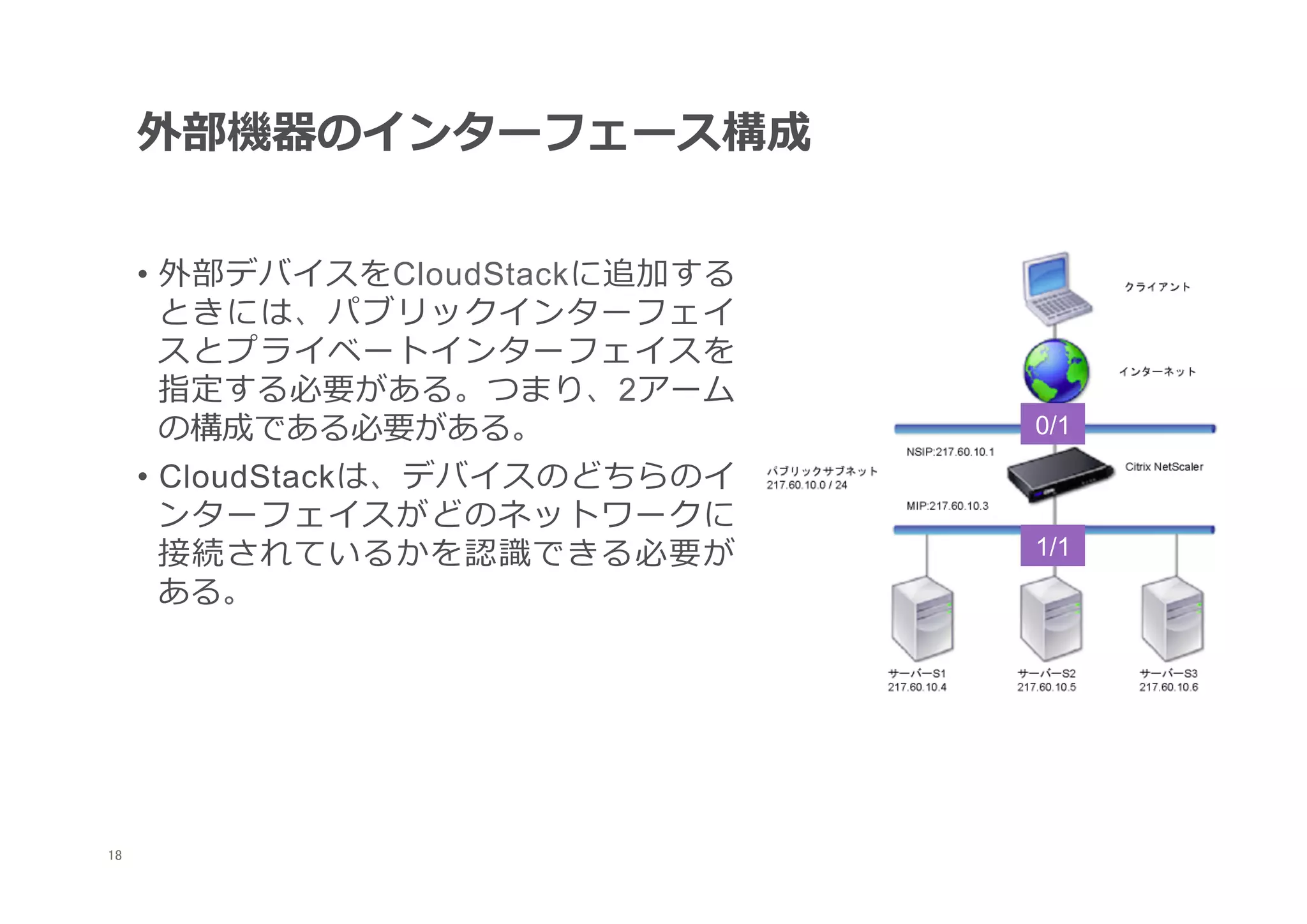 外部機器のインターフェース構成

• 外部デバイスをCloudStackに追加するときには、パブリックインターフェイスとプライベートインターフェイスを指定する必要がある。つまり、2アームの構成である必要がある。

• CloudStackは、デバイスのどちらのインターフェイスがどのネットワークに接続されているかを認識できる必要がある。

クライアント

インターネット

0/1

NSIP:217.60.10.1

パブリックサブネット
217.60.10.0 / 24

Citrix NetScaler

MIP:217.60.10.3

1/1

サーバーS1
217.60.10.4

サーバーS2
217.60.10.5

サーバーS3
217.60.10.6

18